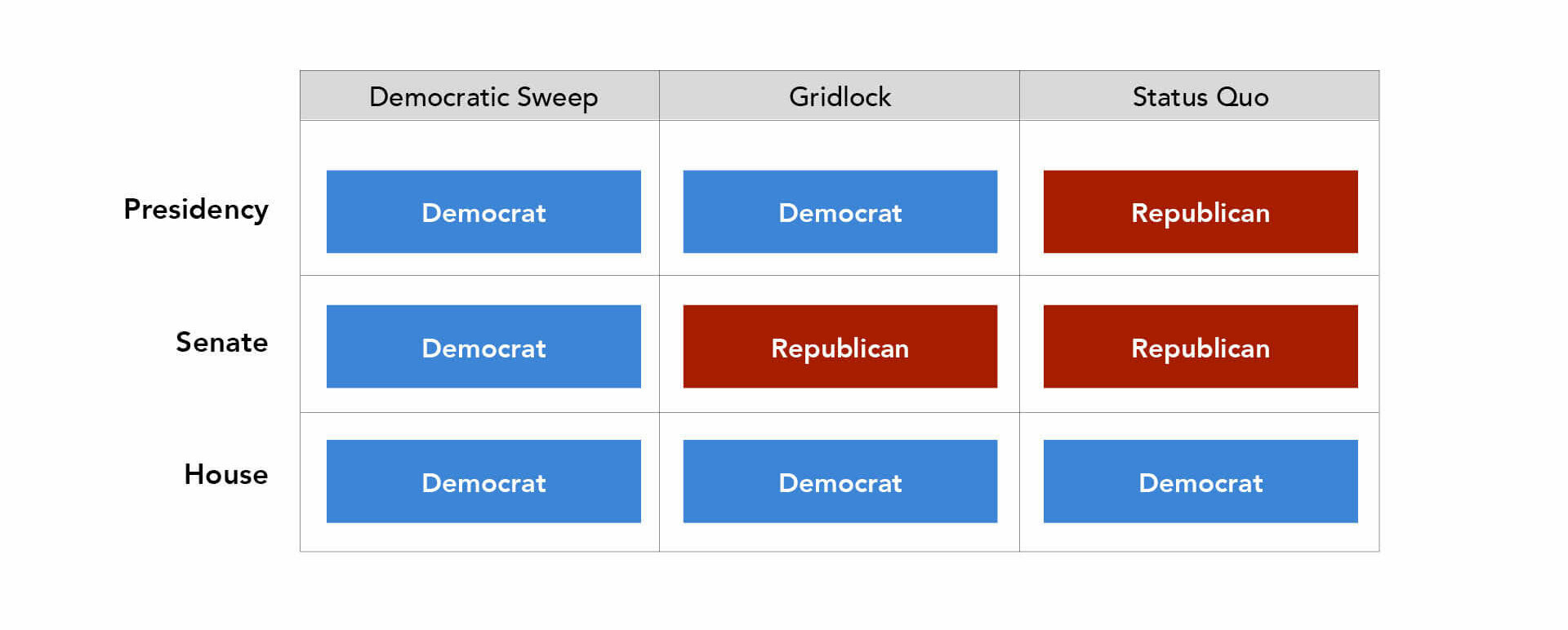 | | Democratic Sweep | Gridlock | Status Quo |
|---|---|---|---|
| Presidency | Democrat | Democrat | Republican |
| Senate | Democrat | Republican | Republican |
| House | Democrat | Democrat | Democrat |